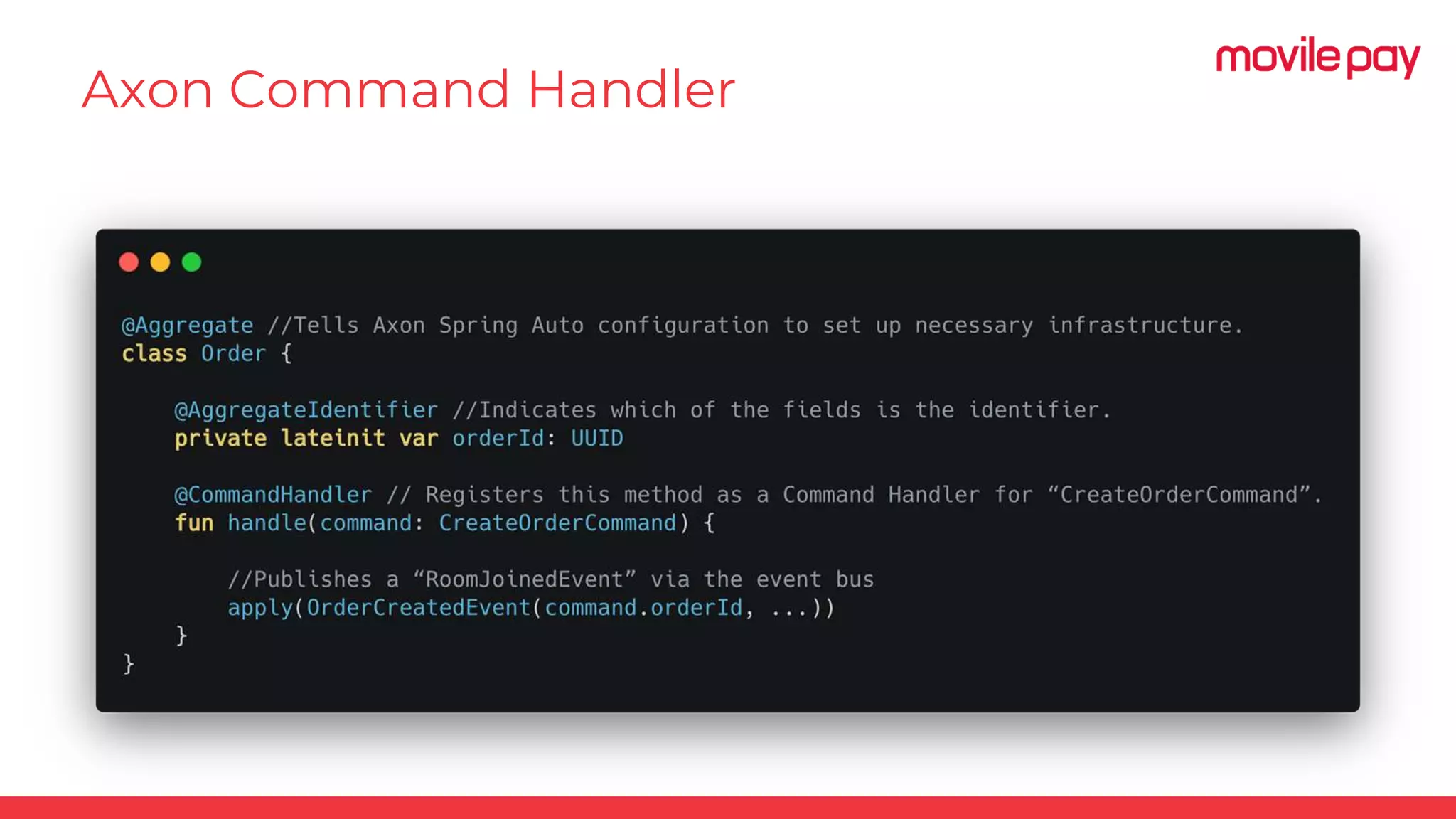 Axon Command Handler

movile pay

@Aggregate //Tells Axon Spring Auto configuration to set up necessary infrastructure.
class Order {

    @AggregateIdentifier //Indicates which of the fields is the identifier.
    private lateinit var orderId: UUID

    @CommandHandler // Registers this method as a Command Handler for “CreateOrderCommand”.
    fun handle(command: CreateOrderCommand) {

        //Publishes a “RoomJoinedEvent” via the event bus
        apply(OrderCreatedEvent(command.orderId, ...))
    }
}